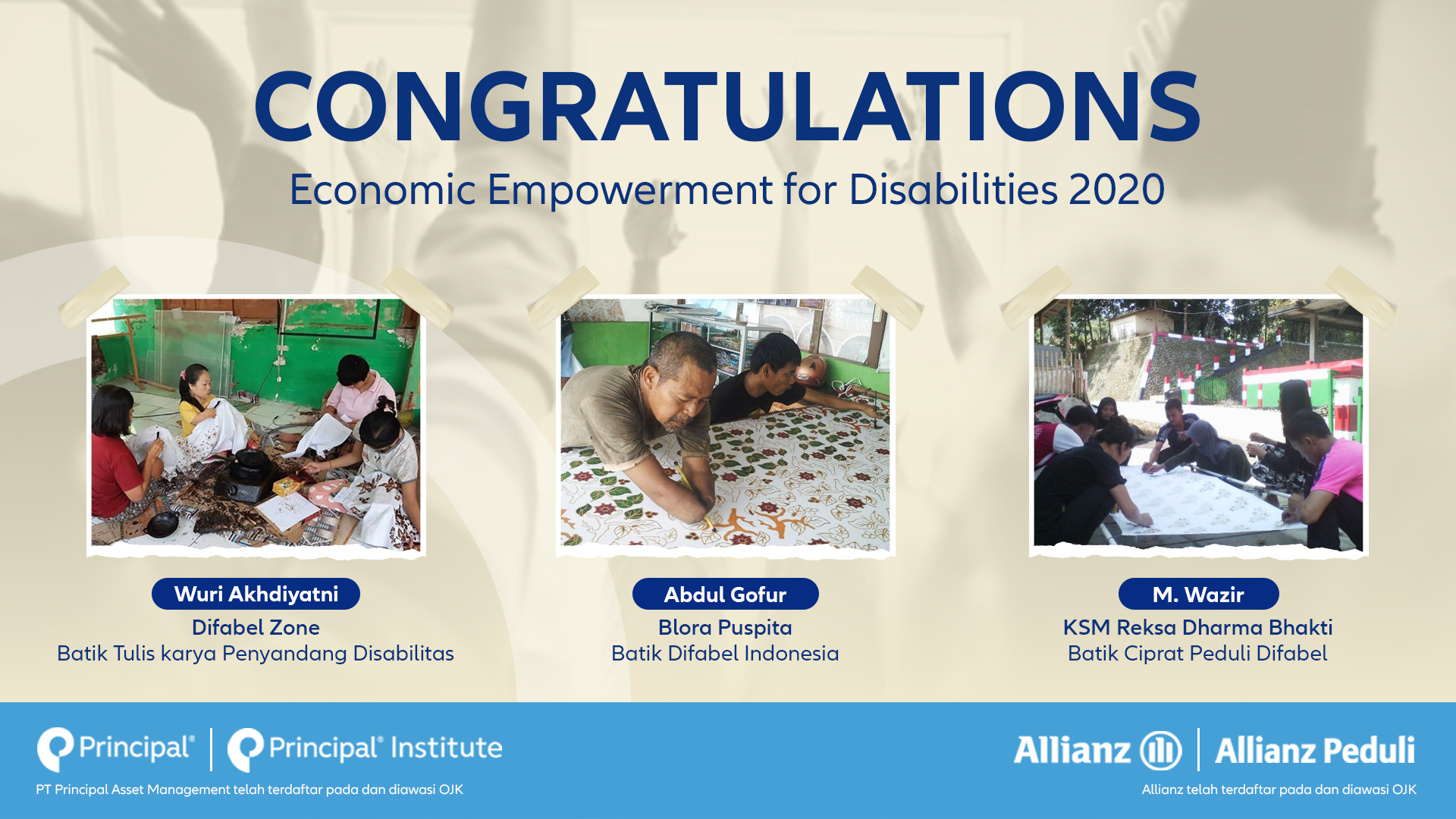 CONGRATULATIONS
Economic Empowerment for Disabilities 2020

Wuri Akhdiyatni
Difabel Zone
Batik Tulis karya Penyandang Disabilitas

Abdul Gofur
Blora Puspita
Batik Difabel Indonesia

M. Wazir
KSM Reksa Dharma Bhakti
Batik Ciprat Peduli Difabel

Principal® | Principal® Institute
PT Principal Asset Management telah terdaftar pada dan diawasi OJK

Allianz | Allianz Peduli
Allianz telah terdaftar pada dan diawasi OJK